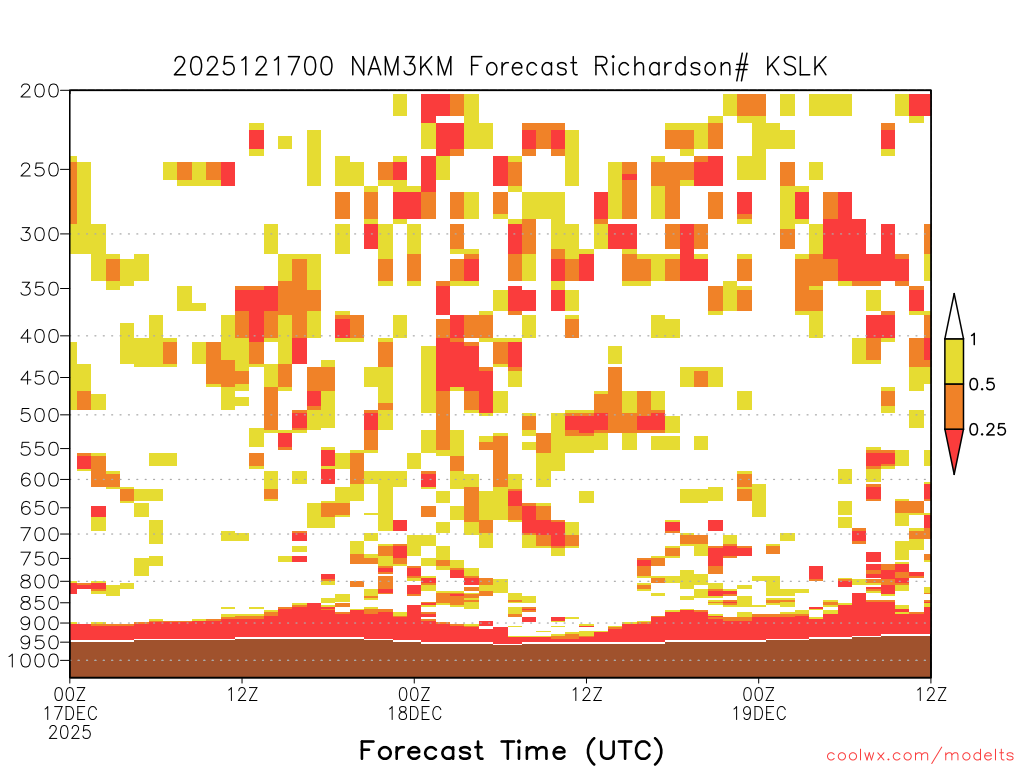 2025121700 NAM3KM Forecast Richardson# KSLK

200
250
300
350
400
450
500
550
600
650
700
750
800
850
900
950
1000

1
0.5
0.25

00Z
17DEC
2025
12Z
00Z
18DEC
12Z
00Z
19DEC
12Z

Forecast Time (UTC)

coolwx.com/modelts